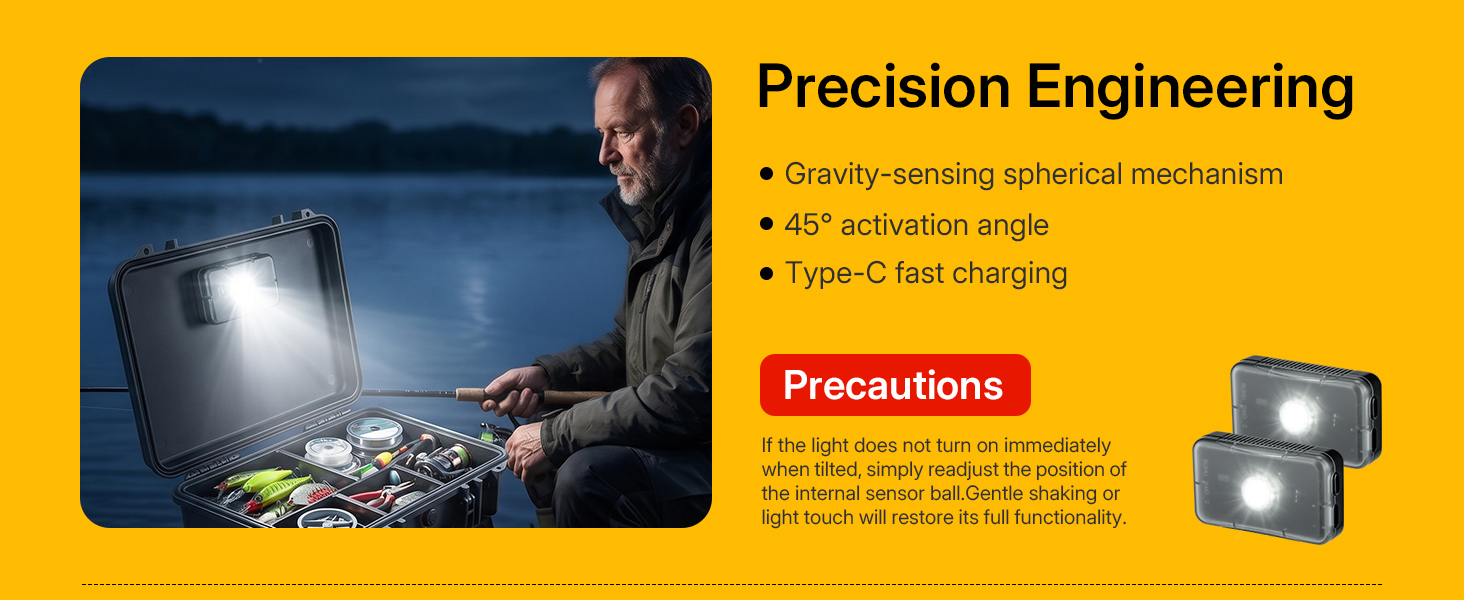 Precision Engineering

• Gravity-sensing spherical mechanism
• 45° activation angle
• Type-C fast charging

Precautions

If the light does not turn on immediately when tilted, simply readjust the position of the internal sensor ball.Gentle shaking or light touch will restore its full functionality.